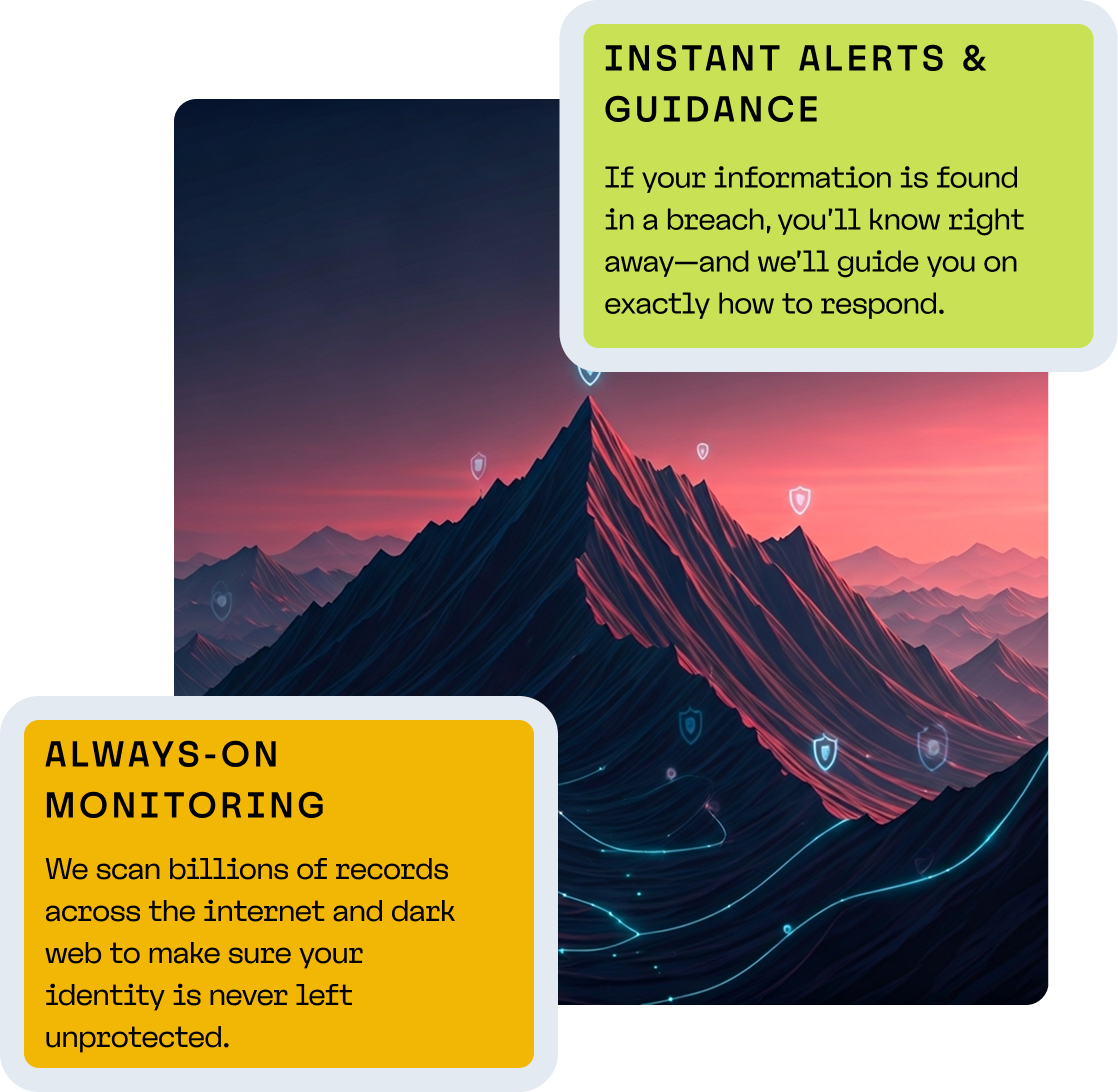 INSTANT ALERTS & GUIDANCE

If your information is found in a breach, you'll know right away—and we'll guide you on exactly how to respond.

ALWAYS-ON MONITORING

We scan billions of records across the internet and dark web to make sure your identity is never left unprotected.